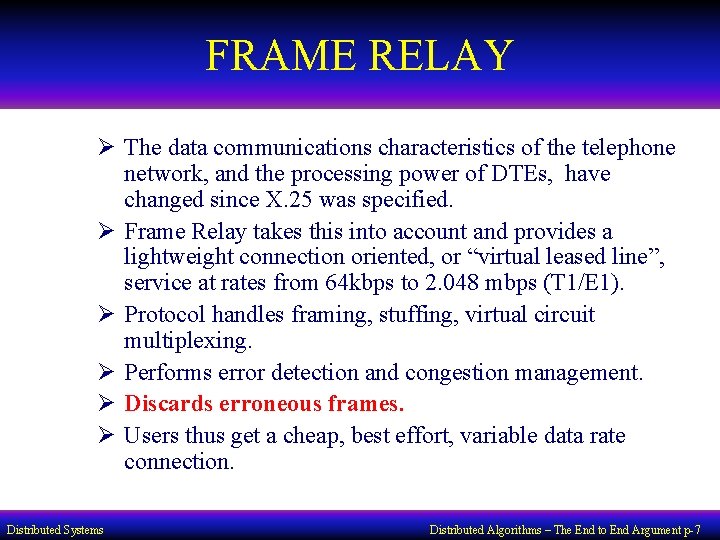 FRAME RELAY

➢ The data communications characteristics of the telephone network, and the processing power of DTEs, have changed since X.25 was specified.

➢ Frame Relay takes this into account and provides a lightweight connection oriented, or “virtual leased line”, service at rates from 64kbps to 2.048 mbps (T1/E1).

➢ Protocol handles framing, stuffing, virtual circuit multiplexing.

➢ Performs error detection and congestion management.

➢ Discards erroneous frames.

➢ Users thus get a cheap, best effort, variable data rate connection.

Distributed Systems

Distributed Algorithms – The End to End Argument p-7